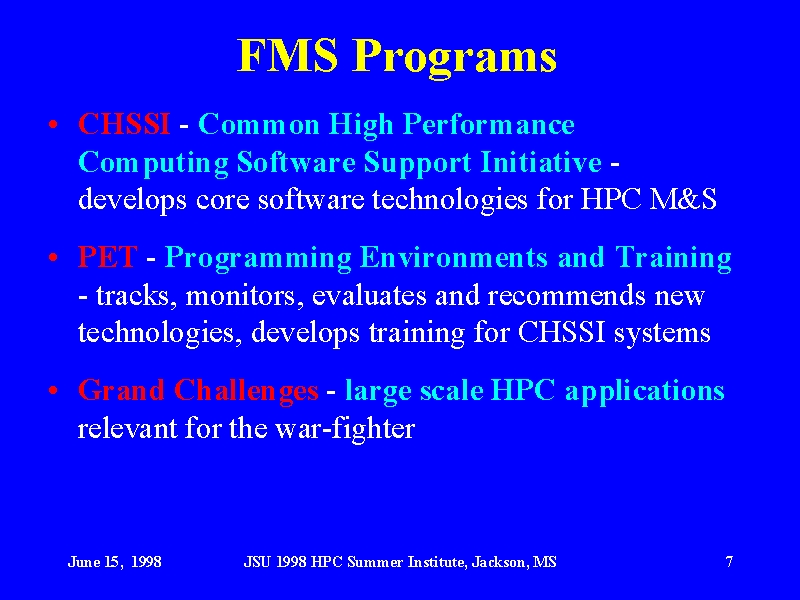 FMS Programs

• CHSSI - Common High Performance Computing Software Support Initiative - develops core software technologies for HPC M&S

• PET - Programming Environments and Training - tracks, monitors, evaluates and recommends new technologies, develops training for CHSSI systems

• Grand Challenges - large scale HPC applications relevant for the war-fighter

June 15, 1998 JSU 1998 HPC Summer Institute, Jackson, MS 7